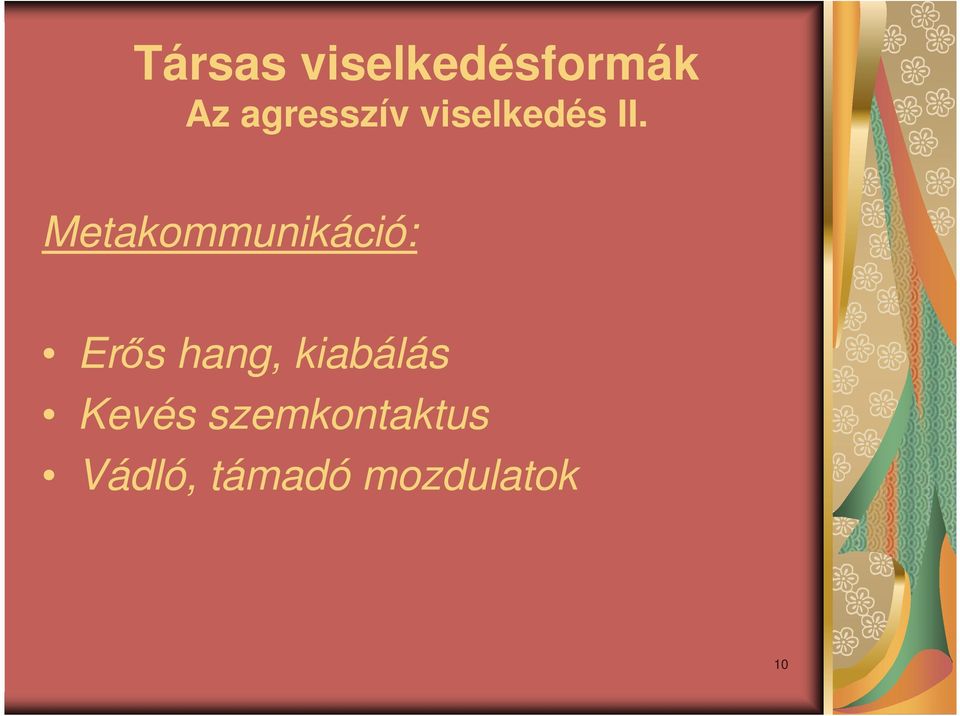 Társas viselkedésformák
Az agresszív viselkedés II.

Metakommunikáció:

• Erős hang, kiabálás
• Kevés szemkontaktus
• Vádló, támadó mozdulatok

10